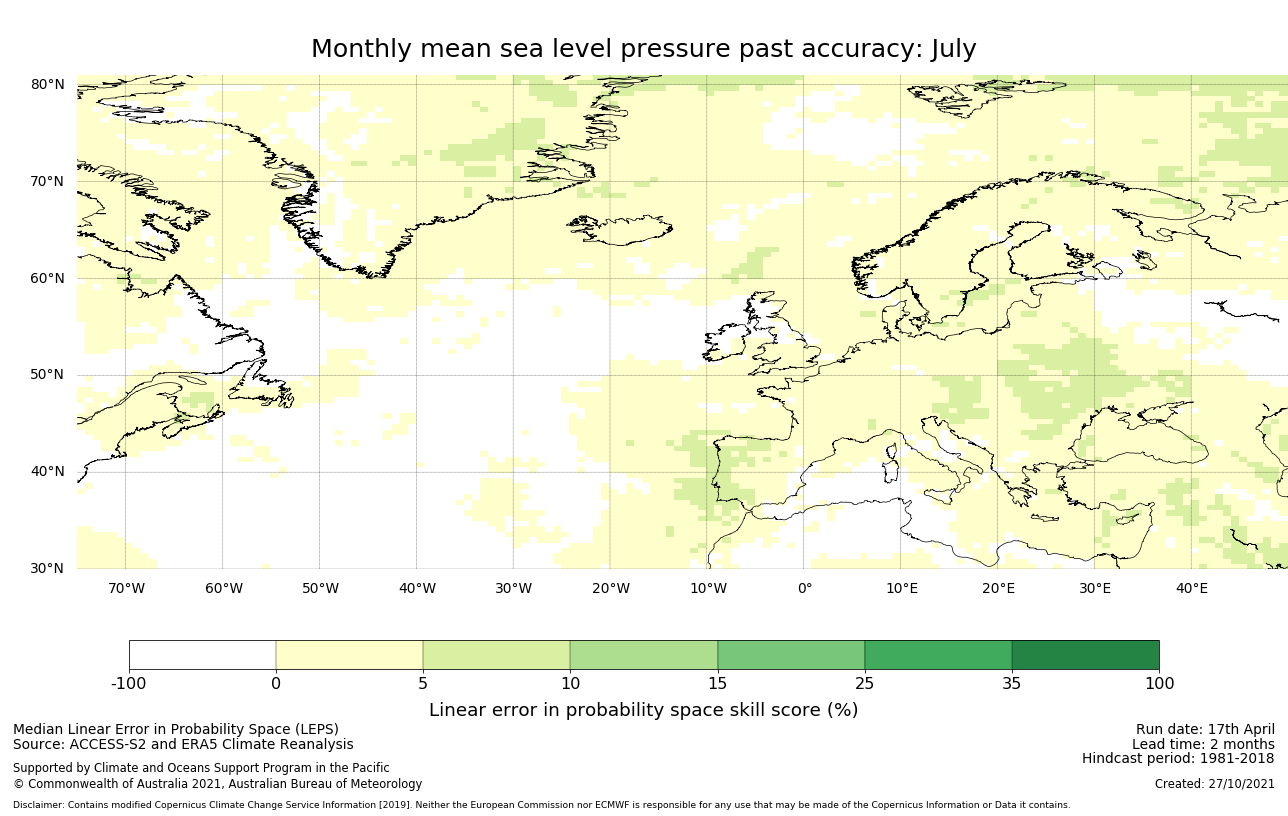 Monthly mean sea level pressure past accuracy: July

80°N
70°N
60°N
50°N
40°N
30°N

70°W 60°W 50°W 40°W 30°W 20°W 10°W 0° 10°E 20°E 30°E 40°E

-100 0 5 10 15 25 35 100

Linear error in probability space skill score (%)

Median Linear Error in Probability Space (LEPS)
Source: ACCESS-S2 and ERA5 Climate Reanalysis

Supported by Climate and Oceans Support Program in the Pacific
© Commonwealth of Australia 2021, Australian Bureau of Meteorology

Run date: 17th April
Lead time: 2 months
Hindcast period: 1981-2018

Created: 27/10/2021

Disclaimer: Contains modified Copernicus Climate Change Service Information [2019]. Neither the European Commission nor ECMWF is responsible for any use that may be made of the Copernicus Information or Data it contains.